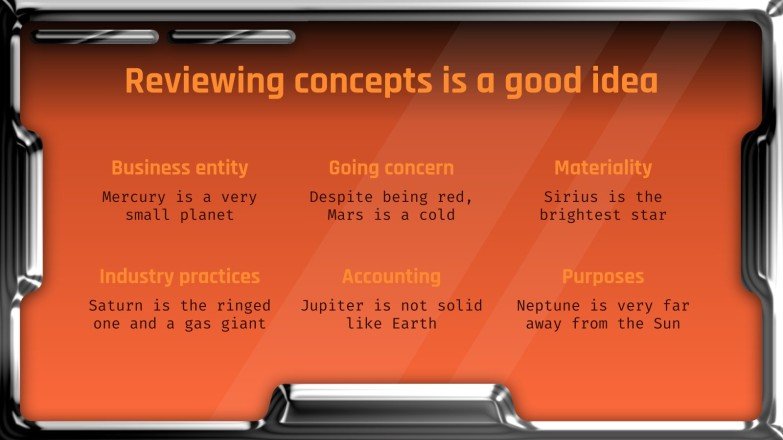 Reviewing concepts is a good idea

Business entity

Mercury is a very small planet

Going concern

Despite being red, Mars is a cold

Materiality

Sirius is the brightest star

Industry practices

Saturn is the ringed one and a gas giant

Accounting

Jupiter is not solid like Earth

Purposes

Neptune is very far away from the Sun